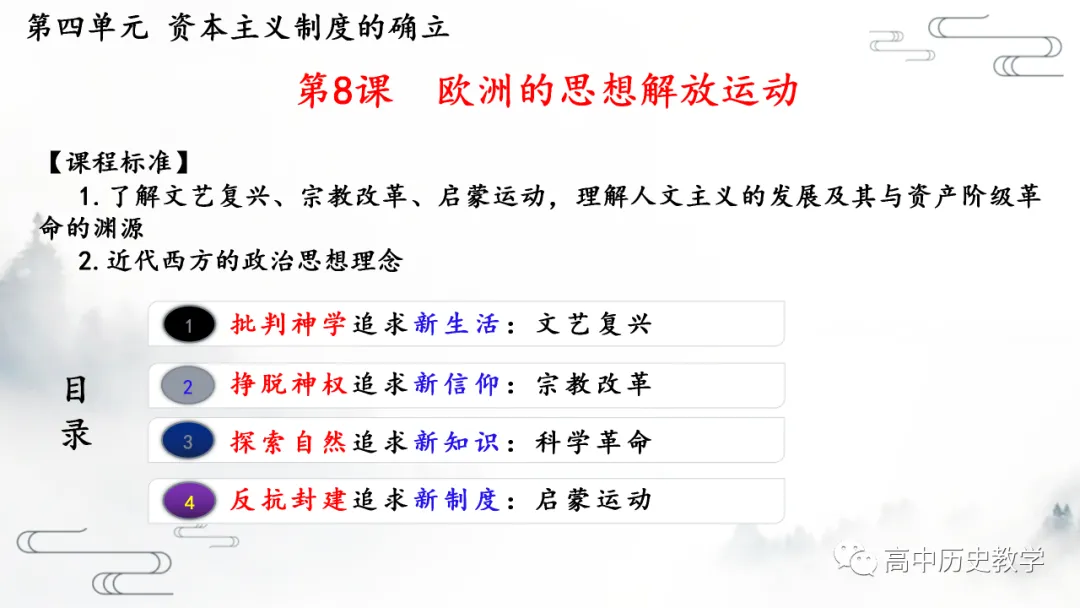 第四单元 资本主义制度的确立

第8课 欧洲的思想解放运动

【课程标准】

1. 了解文艺复兴、宗教改革、启蒙运动，理解人文主义的发展及其与资产阶级革命的渊源

2. 近代西方的政治思想理念

目录

1 批判神学追求新生活：文艺复兴

2 挣脱神权追求新信仰：宗教改革

3 探索自然追求新知识：科学革命

4 反抗封建追求新制度：启蒙运动

高中历史教学